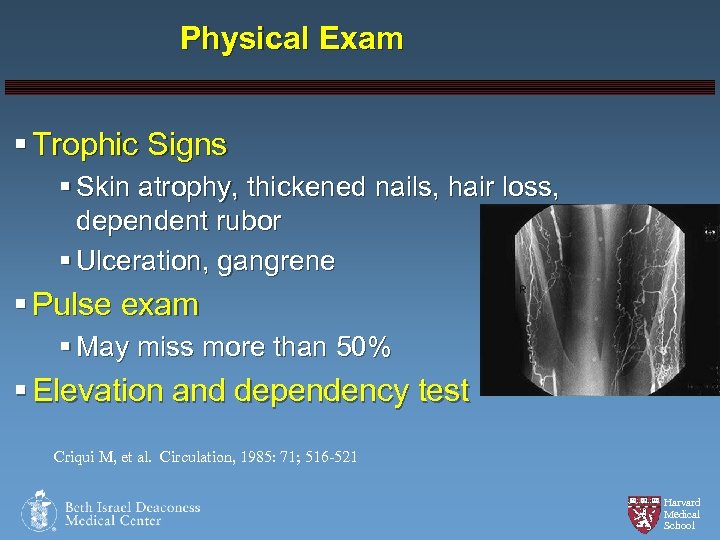 Physical Exam

▪ Trophic Signs
▪ Skin atrophy, thickened nails, hair loss, dependent rubor
▪ Ulceration, gangrene
▪ Pulse exam
▪ May miss more than 50%
▪ Elevation and dependency test

R

Criqui M, et al. Circulation, 1985: 71; 516-521

Beth Israel Deaconess Medical Center

Harvard Medical School